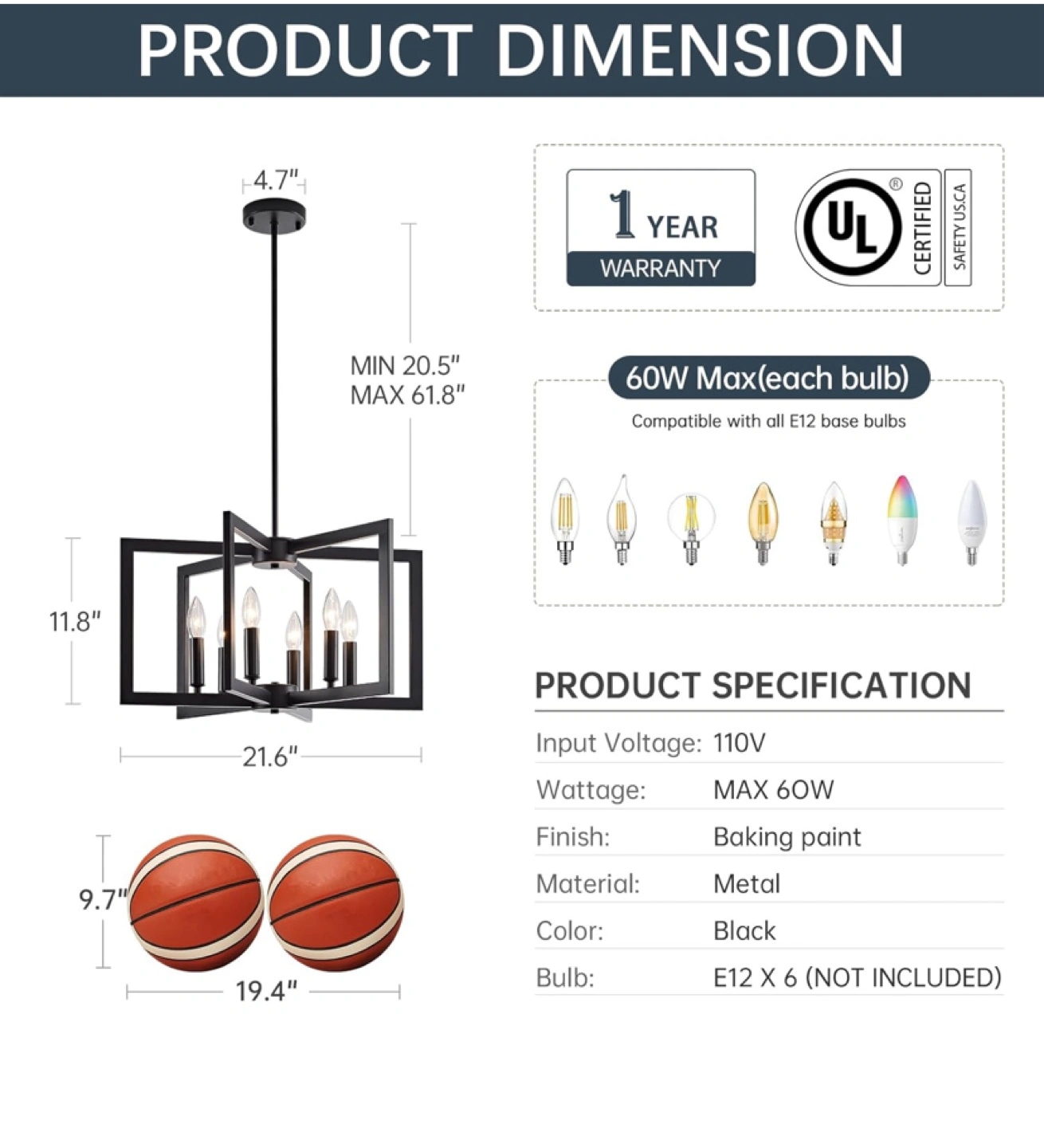 PRODUCT DIMENSION

4.7"

MIN 20.5"
MAX 61.8"

11.8"

21.6"

9.7"

19.4"

1 YEAR
WARRANTY

UL ® CERTIFIED SAFETY US.CA

60W Max(each bulb)
Compatible with all E12 base bulbs

PRODUCT SPECIFICATION

| Input Voltage: | 110V |
|---|---|
| Wattage: | MAX 60W |
| Finish: | Baking paint |
| Material: | Metal |
| Color: | Black |
| Bulb: | E12 X 6 (NOT INCLUDED) |